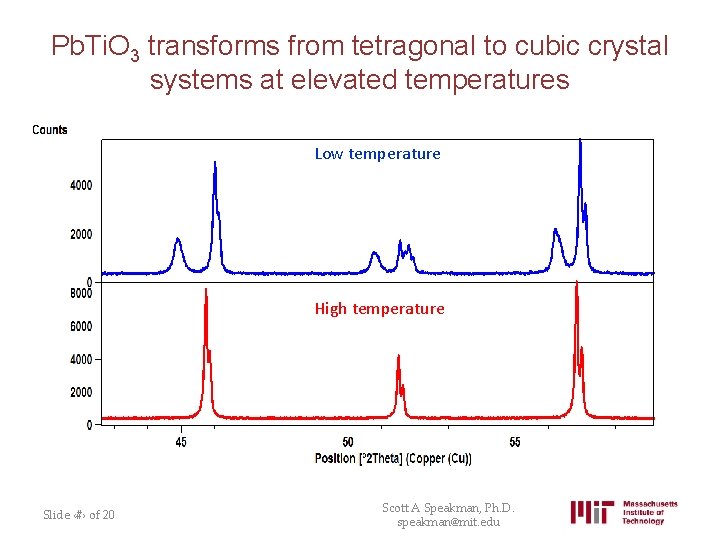 $PbTiO_3$ transforms from tetragonal to cubic crystal systems at elevated temperatures

Counts

Low temperature

4000

2000

0

8000

High temperature

6000

4000

2000

0

45

50

55

Position [°2Theta] (Copper (Cu))

Slide ‹#› of 20

Scott A Speakman, Ph.D.
speakman@mit.edu

MIT Massachusetts Institute of Technology